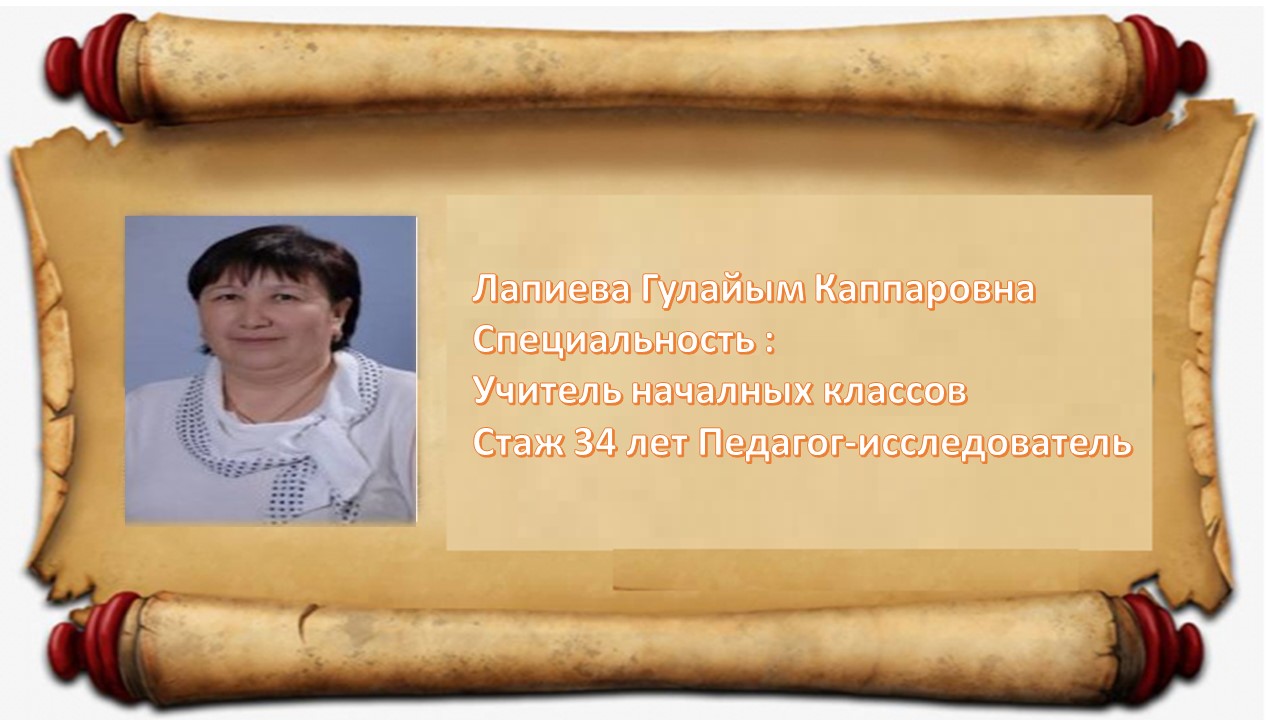 Лапиева Гулайым Каппаровна
Специальность :
Учитель началных классов
Стаж 34 лет Педагог-исследователь